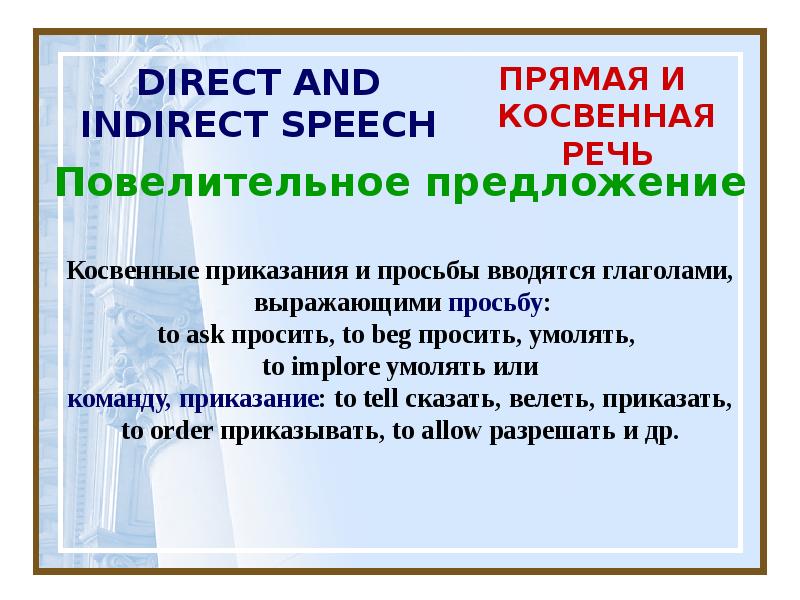 DIRECT AND INDIRECT SPEECH

ПРЯМАЯ И КОСВЕННАЯ РЕЧЬ

Повелительное предложение

Косвенные приказания и просьбы вводятся глаголами, выражающими просьбу: to ask просить, to beg просить, умолять, to implore умолять или команду, приказание: to tell сказать, велеть, приказать, to order приказывать, to allow разрешать и др.